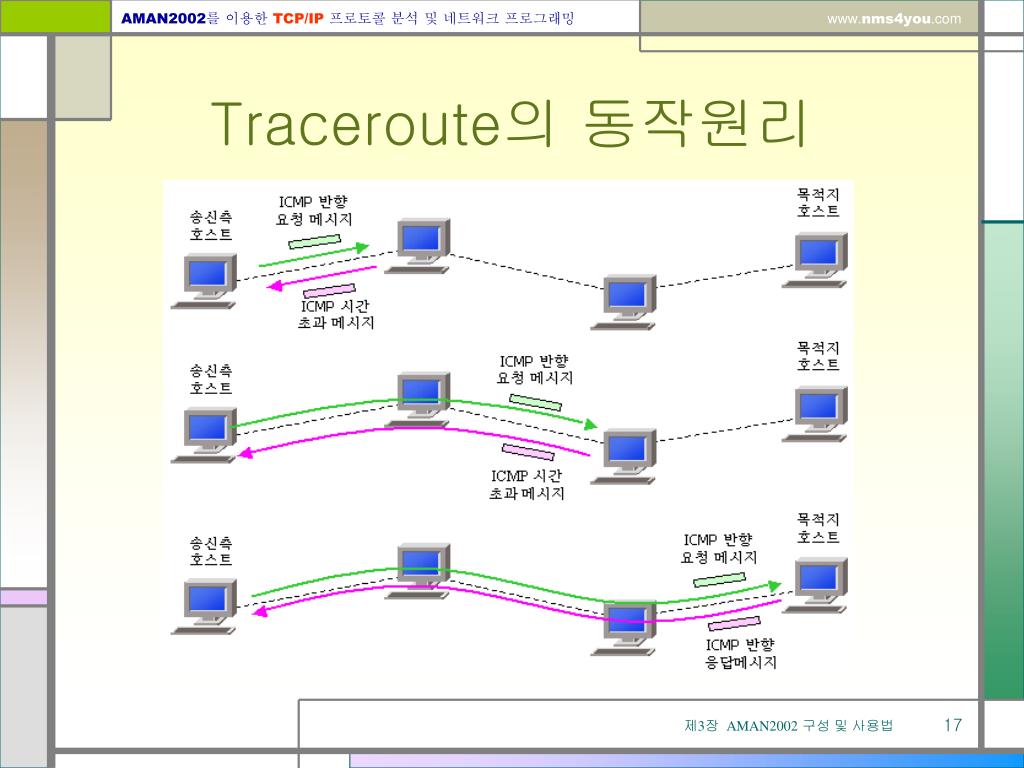 AMAN2002를 이용한 TCP/IP 프로토콜 분석 및 네트워크 프로그래밍

www.nms4you.com

Traceroute의 동작원리

송신측 호스트

ICMP 반향 요청 메시지

ICMP 시간 초과 메시지

목적지 호스트

송신측 호스트

ICMP 반향 요청 메시지

ICMP 시간 초과 메시지

목적지 호스트

송신측 호스트

ICMP 반향 요청 메시지

ICMP 반향 응답메시지

목적지 호스트

제3장 AMAN2002 구성 및 사용법

17